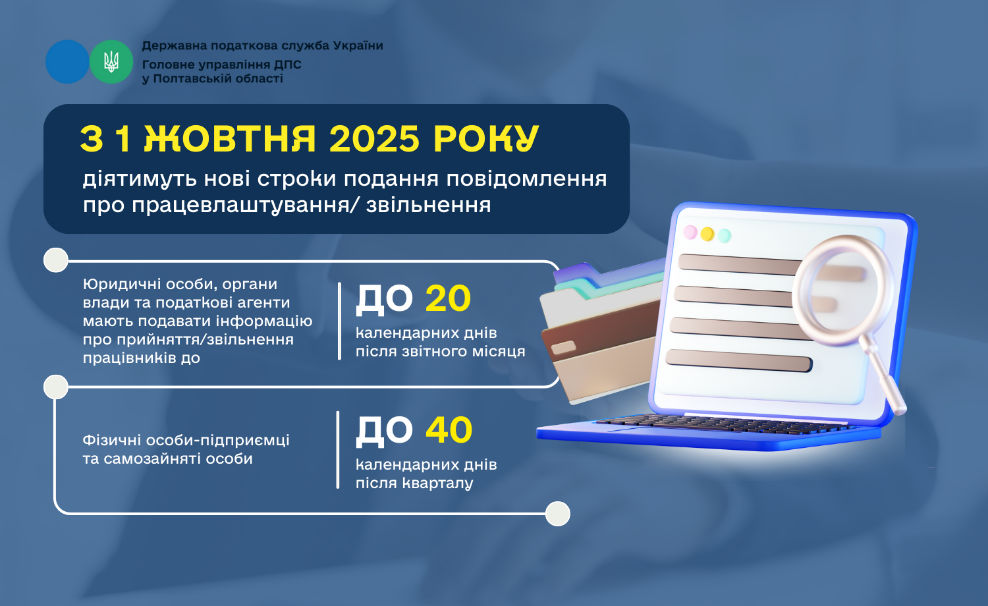 Державна податкова служба України
Головне управління ДПС
у Полтавській області

З 1 ЖОВТНЯ 2025 РОКУ
діятимуть нові строки подання повідомлення про працевлаштування/ звільнення

Юридичні особи, органи влади та податкові агенти мають подавати інформацію про прийняття/звільнення працівників до

ДО 20
календарних днів після звітного місяця

Фізичні особи-підприємці та самозайняті особи

ДО 40
календарних днів після кварталу